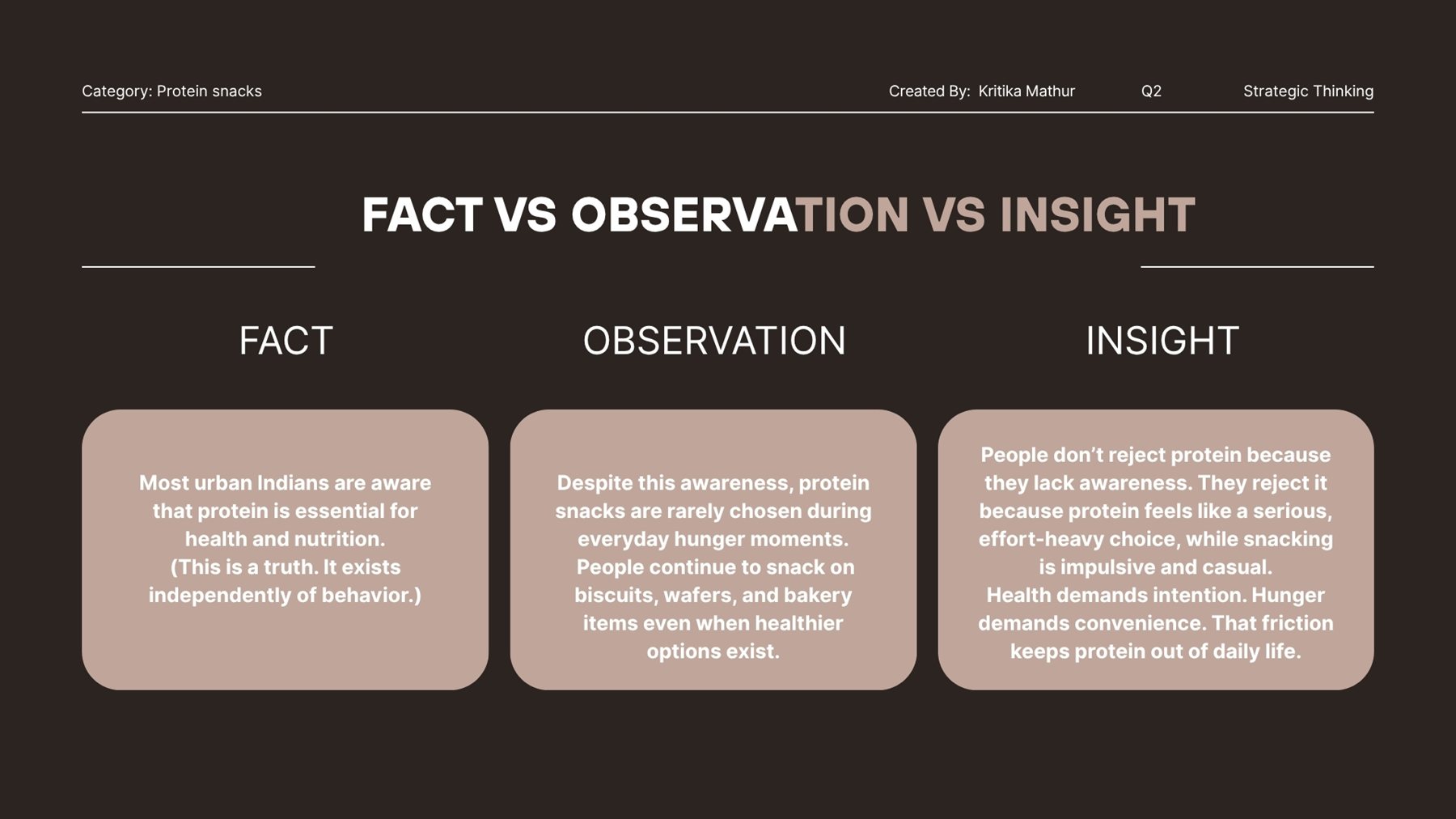 Category: Protein snacks

Created By: Kritika Mathur

Q2

Strategic Thinking

FACT VS OBSERVATION VS INSIGHT

FACT

Most urban Indians are aware that protein is essential for health and nutrition.
(This is a truth. It exists independently of behavior.)

OBSERVATION

Despite this awareness, protein snacks are rarely chosen during everyday hunger moments.
People continue to snack on biscuits, wafers, and bakery items even when healthier options exist.

INSIGHT

People don't reject protein because they lack awareness. They reject it because protein feels like a serious, effort-heavy choice, while snacking is impulsive and casual.
Health demands intention. Hunger demands convenience. That friction keeps protein out of daily life.